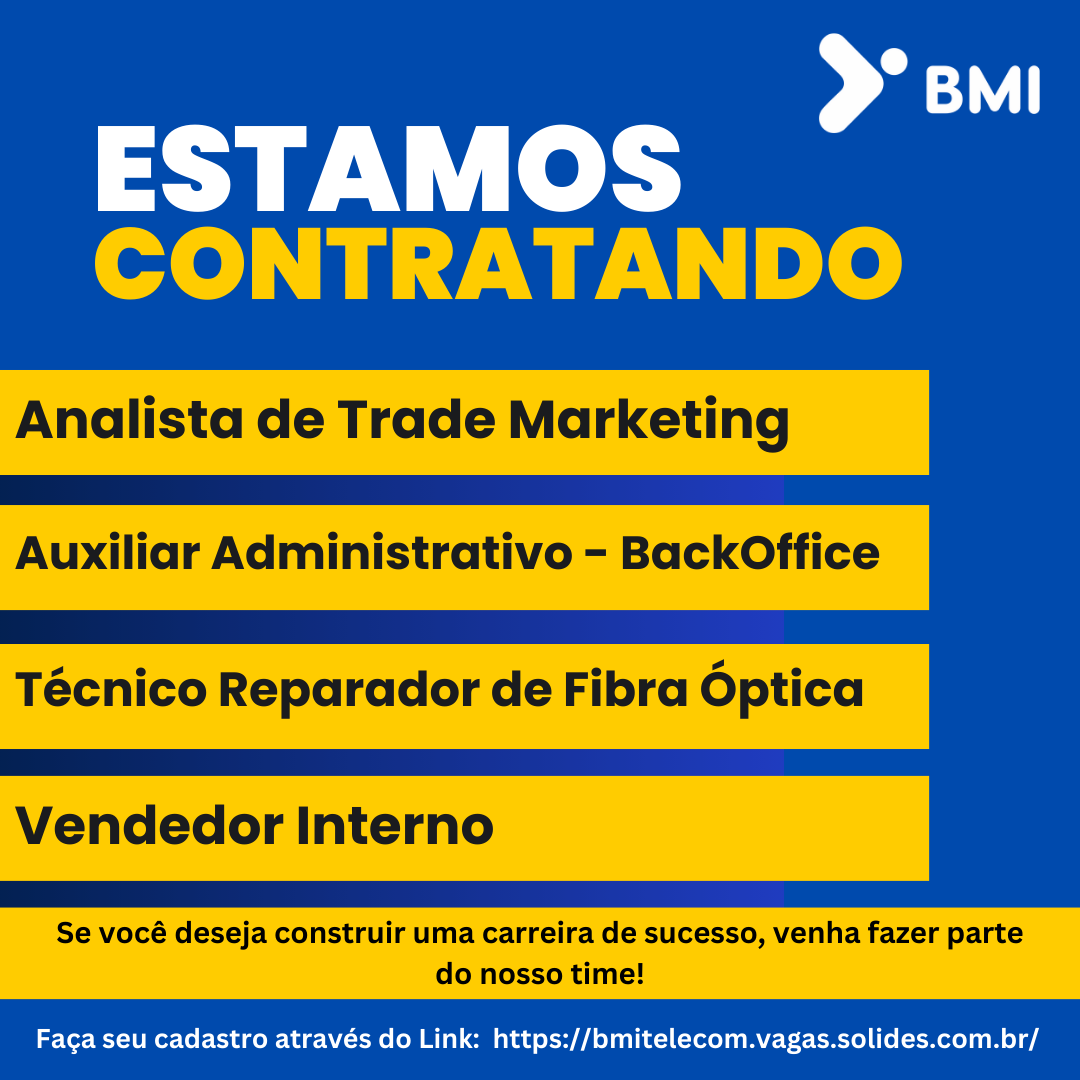 BMI

ESTAMOS CONTRATANDO

Analista de Trade Marketing

Auxiliar Administrativo - BackOffice

Técnico Reparador de Fibra Óptica

Vendedor Interno

Se você deseja construir uma carreira de sucesso, venha fazer parte do nosso time!

Faça seu cadastro através do Link: https://bmitelecom.vagas.solides.com.br/